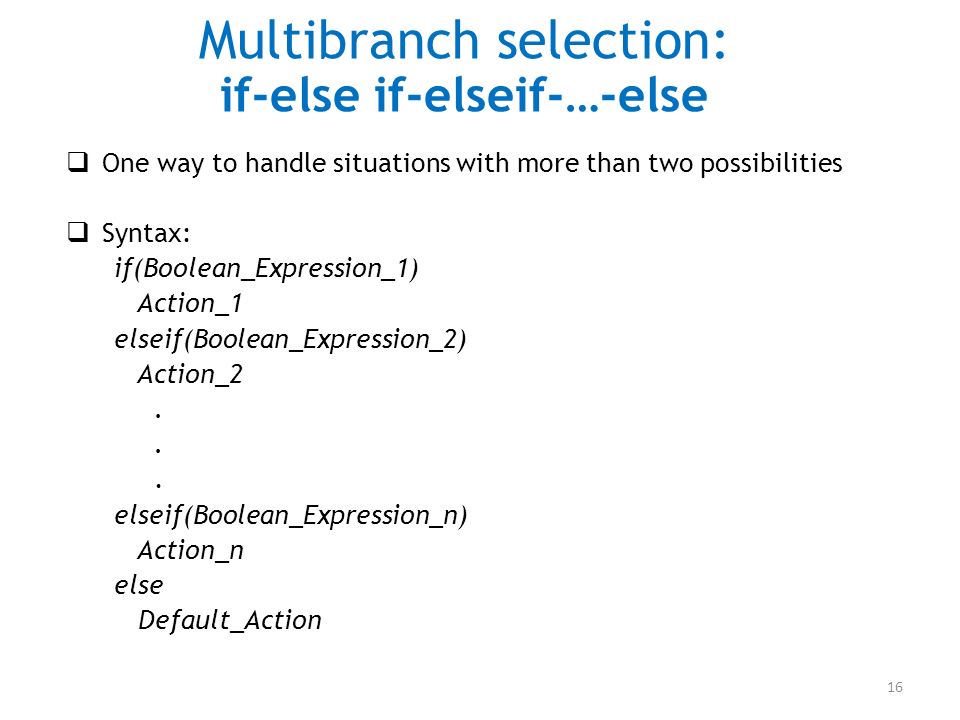 Multibranch selection:
if-else if-elseif-…-else

❑ One way to handle situations with more than two possibilities

❑ Syntax:
if(Boolean_Expression_1)
Action_1
elseif(Boolean_Expression_2)
Action_2
.
.
.
elseif(Boolean_Expression_n)
Action_n
else
Default_Action

16